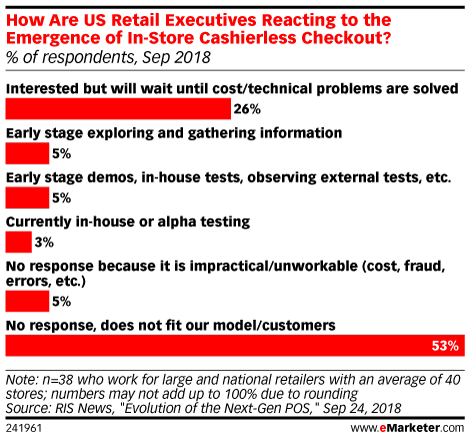 How Are US Retail Executives Reacting to the Emergence of In-Store Cashierless Checkout?
% of respondents, Sep 2018

Interested but will wait until cost/technical problems are solved
26%

Early stage exploring and gathering information
5%

Early stage demos, in-house tests, observing external tests, etc.
5%

Currently in-house or alpha testing
3%

No response because it is impractical/unworkable (cost, fraud, errors, etc.)
5%

No response, does not fit our model/customers
53%

Note: n=38 who work for large and national retailers with an average of 40 stores; numbers may not add up to 100% due to rounding
Source: RIS News, "Evolution of the Next-Gen POS," Sep 24, 2018

241961

www.eMarketer.com